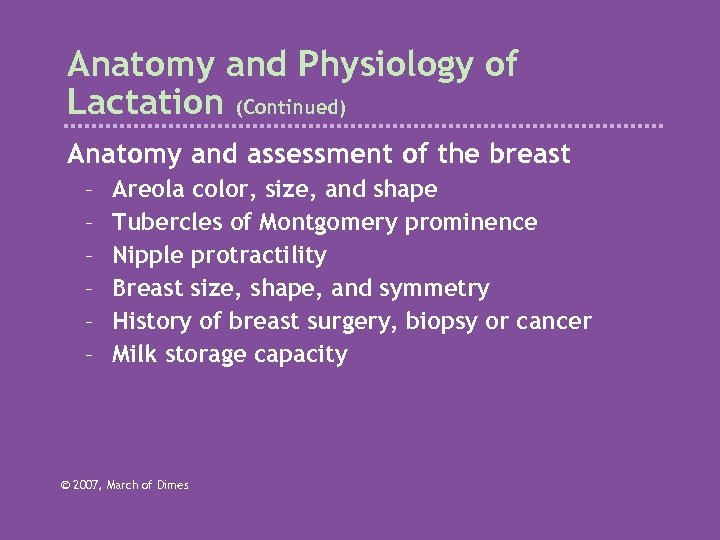 Anatomy and Physiology of Lactation (Continued)

Anatomy and assessment of the breast
– Areola color, size, and shape
– Tubercles of Montgomery prominence
– Nipple protractility
– Breast size, shape, and symmetry
– History of breast surgery, biopsy or cancer
– Milk storage capacity

© 2007, March of Dimes